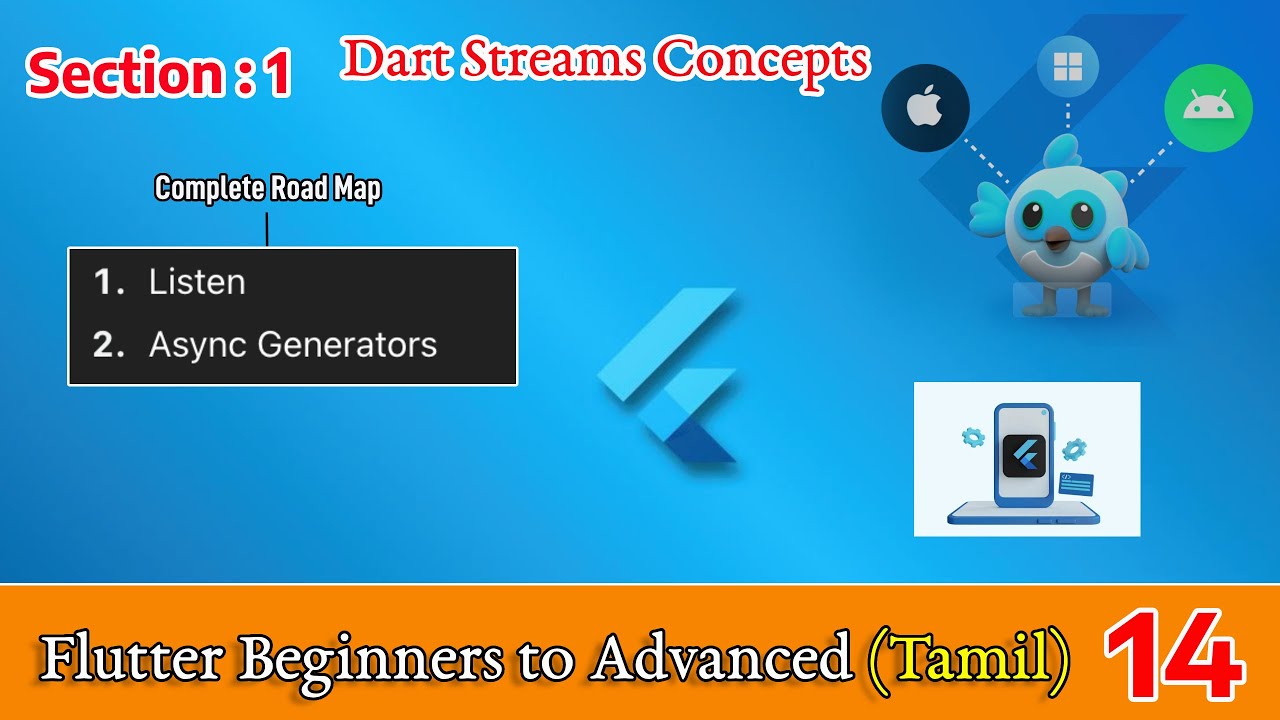 Section : 1

Dart Streams Concepts

Complete Road Map

1. Listen
2. Async Generators

Flutter Beginners to Advanced (Tamil) 14